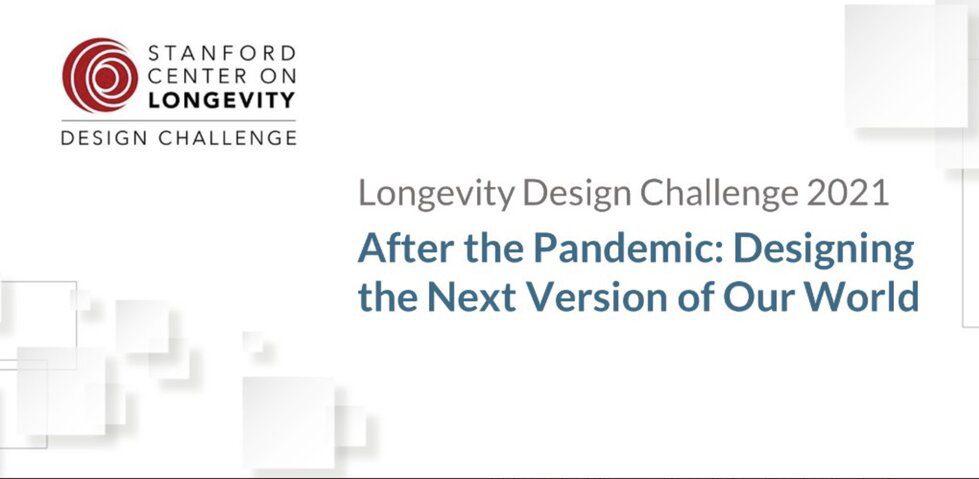 STANFORD
CENTER ON
LONGEVITY
DESIGN CHALLENGE

Longevity Design Challenge 2021

After the Pandemic: Designing the Next Version of Our World